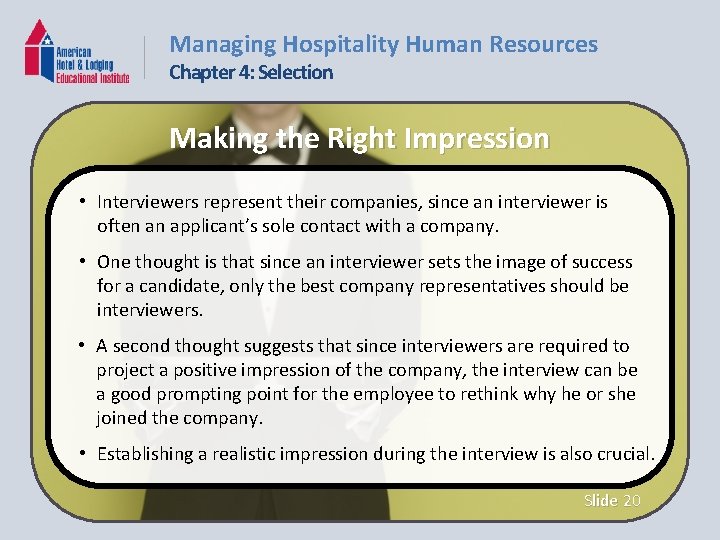 American Hotel & Lodging Educational Institute

Managing Hospitality Human Resources
Chapter 4: Selection

Making the Right Impression

• Interviewers represent their companies, since an interviewer is often an applicant's sole contact with a company.

• One thought is that since an interviewer sets the image of success for a candidate, only the best company representatives should be interviewers.

• A second thought suggests that since interviewers are required to project a positive impression of the company, the interview can be a good prompting point for the employee to rethink why he or she joined the company.

• Establishing a realistic impression during the interview is also crucial.

Slide 20